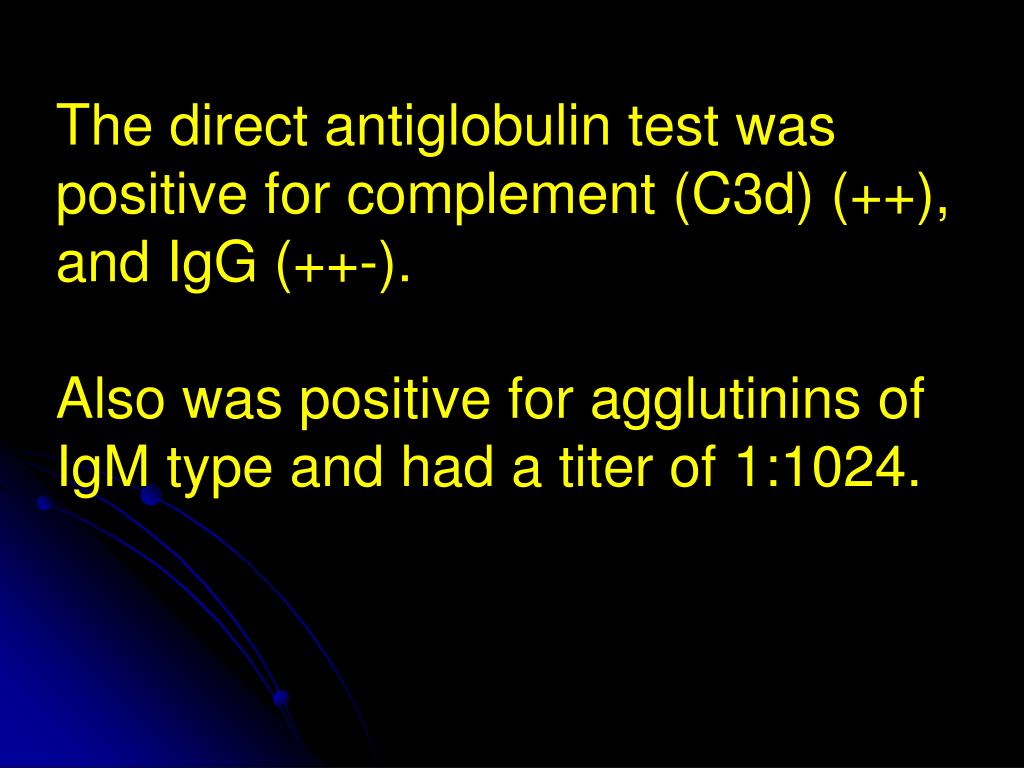 The direct antiglobulin test was positive for complement (C3d) (++), and IgG (++-).

Also was positive for agglutinins of IgM type and had a titer of 1:1024.